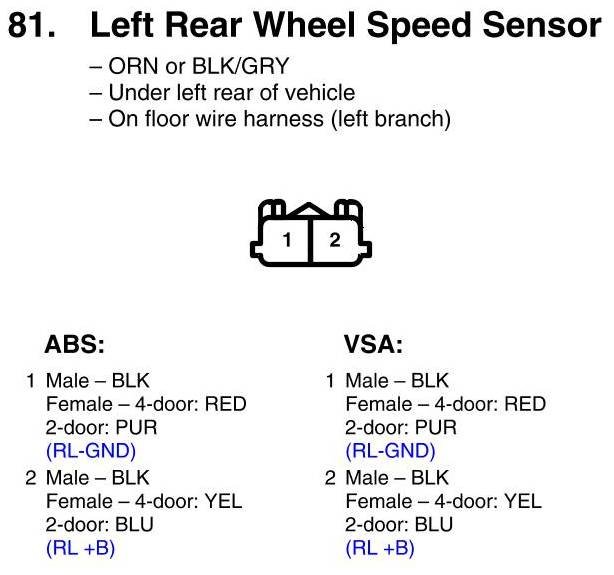 81. Left Rear Wheel Speed Sensor

– ORN or BLK/GRY
– Under left rear of vehicle
– On floor wire harness (left branch)

1 2

ABS:

1 Male – BLK
Female – 4-door: RED
2-door: PUR
(RL-GND)

2 Male – BLK
Female – 4-door: YEL
2-door: BLU
(RL +B)

VSA:

1 Male – BLK
Female – 4-door: RED
2-door: PUR
(RL-GND)

2 Male – BLK
Female – 4-door: YEL
2-door: BLU
(RL +B)